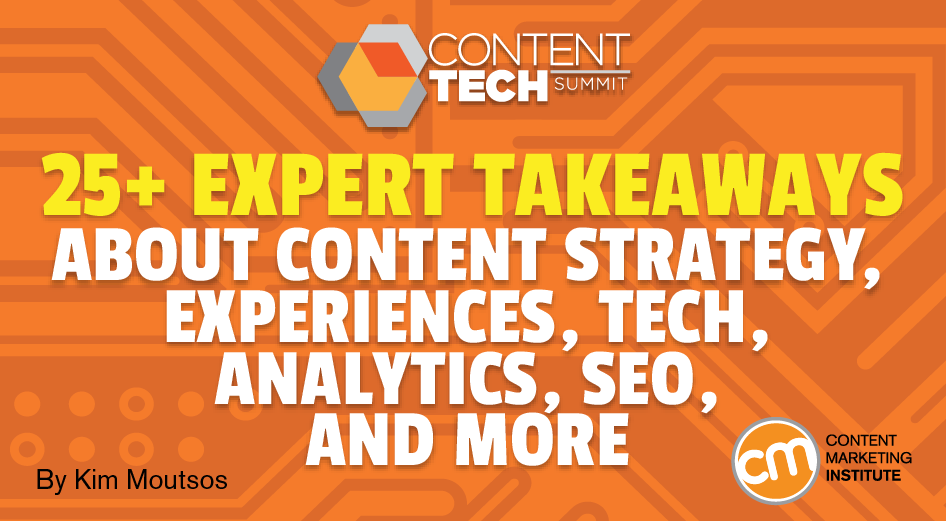 CONTENT TECH SUMMIT

25+ EXPERT TAKEAWAYS ABOUT CONTENT STRATEGY, EXPERIENCES, TECH, ANALYTICS, SEO, AND MORE

By Kim Moutsos

CM CONTENT MARKETING INSTITUTE